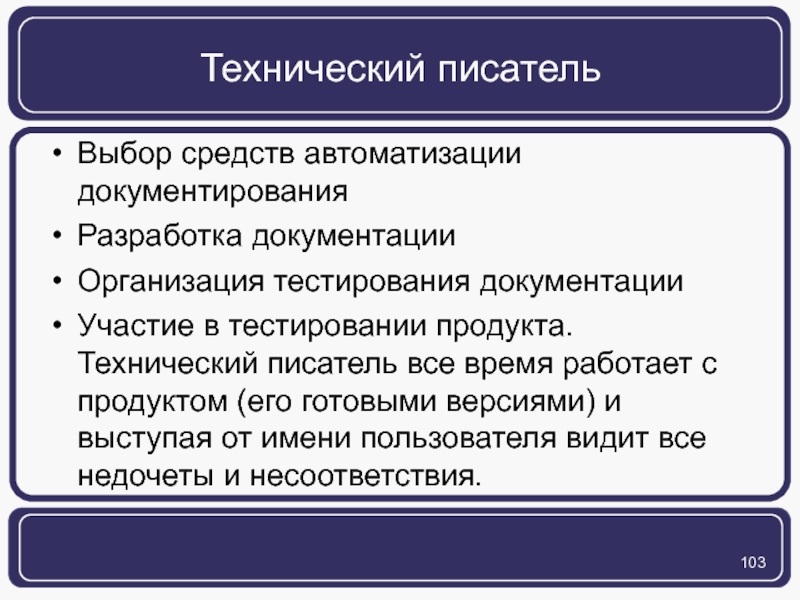 Технический писатель

• Выбор средств автоматизации документирования
• Разработка документации
• Организация тестирования документации
• Участие в тестировании продукта. Технический писатель все время работает с продуктом (его готовыми версиями) и выступая от имени пользователя видит все недочеты и несоответствия.

103